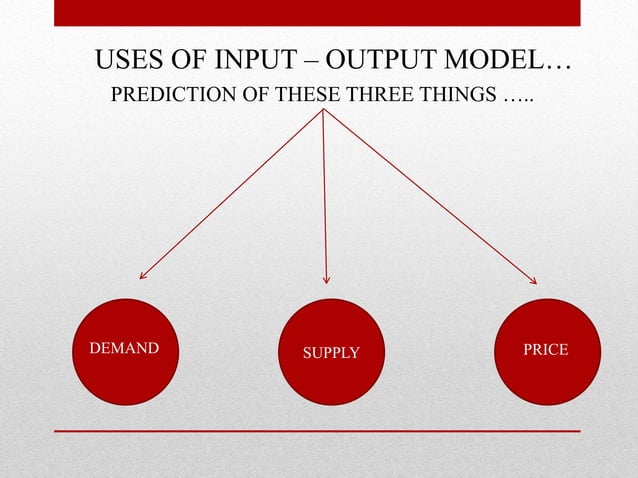 USES OF INPUT – OUTPUT MODEL…

PREDICTION OF THESE THREE THINGS …..

DEMAND

SUPPLY

PRICE